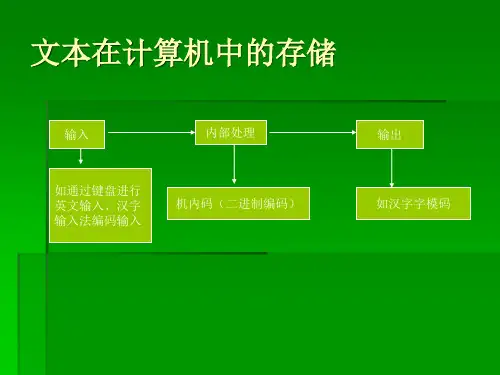 文本在计算机中的存储

输入

内部处理

输出

如通过键盘进行英文输入，汉字输入法编码输入

机内码（二进制编码）

如汉字字模码